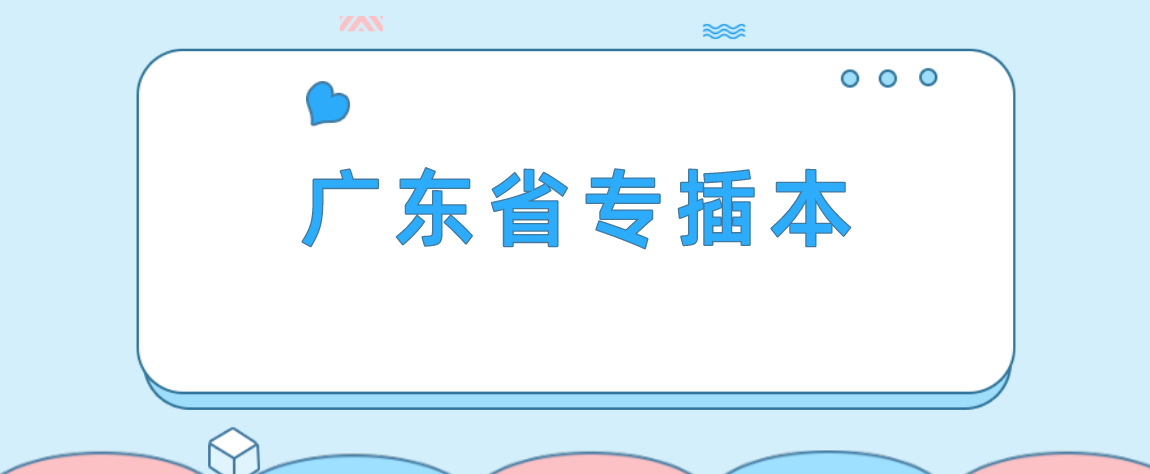 广东省专插本